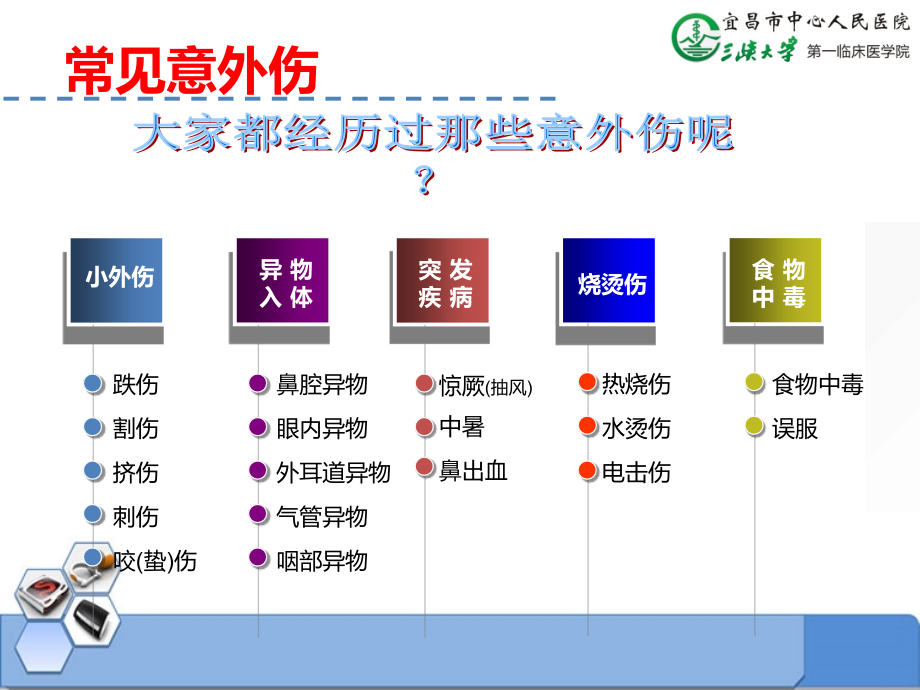 宜昌市中心人民医院
三峡大学 第一临床医学院

常见意外伤

大家都经历过那些意外伤呢？

小外伤
跌伤
割伤
挤伤
刺伤
咬(蛰)伤

异物入体
鼻腔异物
眼内异物
外耳道异物
气管异物
咽部异物

突发疾病
惊厥(抽风)
中暑
鼻出血

烧烫伤
热烧伤
水烫伤
电击伤

食物中毒
食物中毒
误服